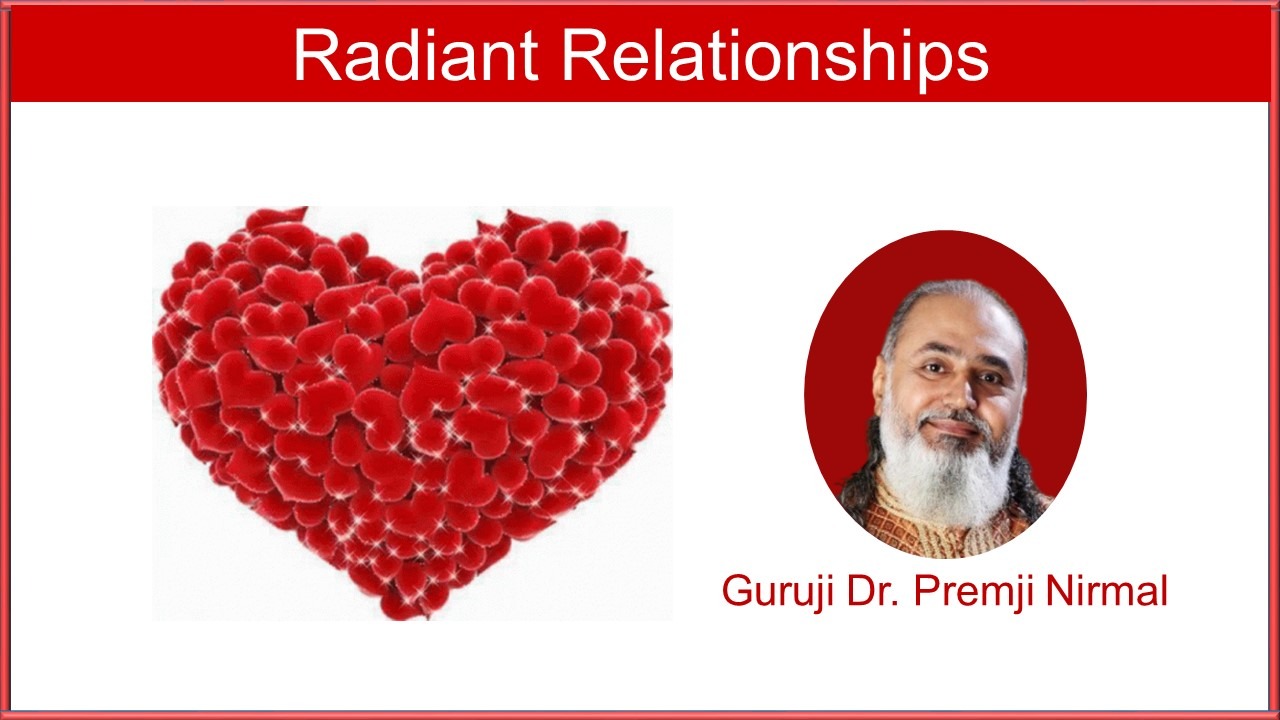 Radiant Relationships

Guruji Dr. Premji Nirmal